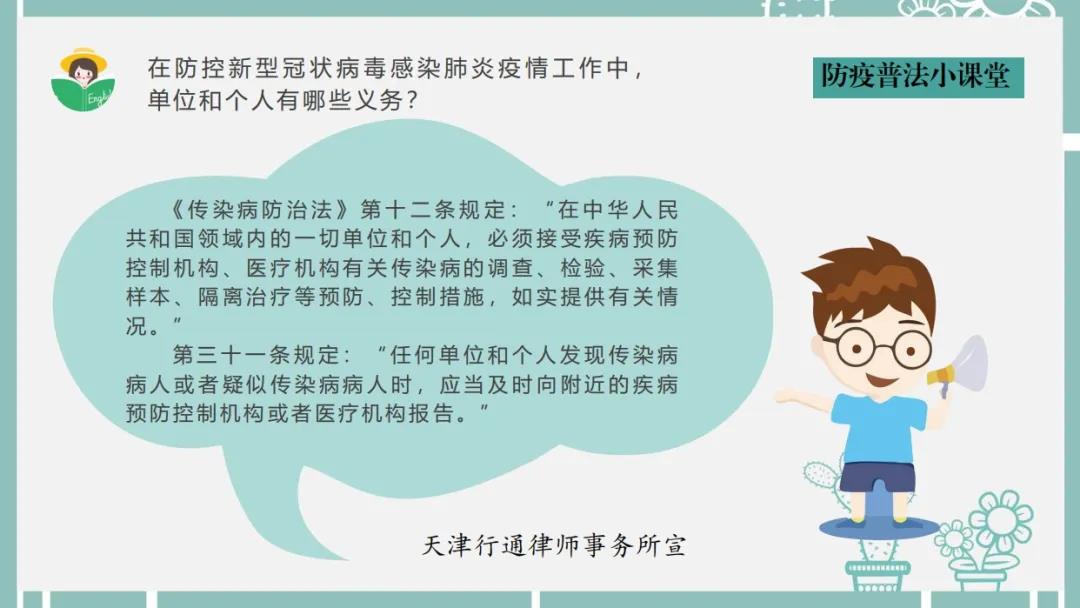 English

在防控新型冠状病毒感染肺炎疫情工作中，单位和个人有哪些义务？

防疫普法小课堂

《传染病防治法》第十二条规定：“在中华人民共和国领域内的一切单位和个人，必须接受疾病预防控制机构、医疗机构有关传染病的调查、检验、采集样本、隔离治疗等预防、控制措施，如实提供有关情况。”

第三十一条规定：“任何单位和个人发现传染病病人或者疑似传染病病人时，应当及时向附近的疾病预防控制机构或者医疗机构报告。”

天津行通律师事务所宣